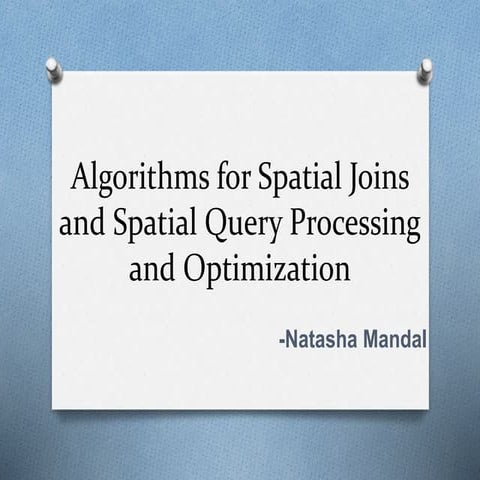 Algorithms for Spatial Joins and Spatial Query Processing and Optimization

-Natasha Mandal